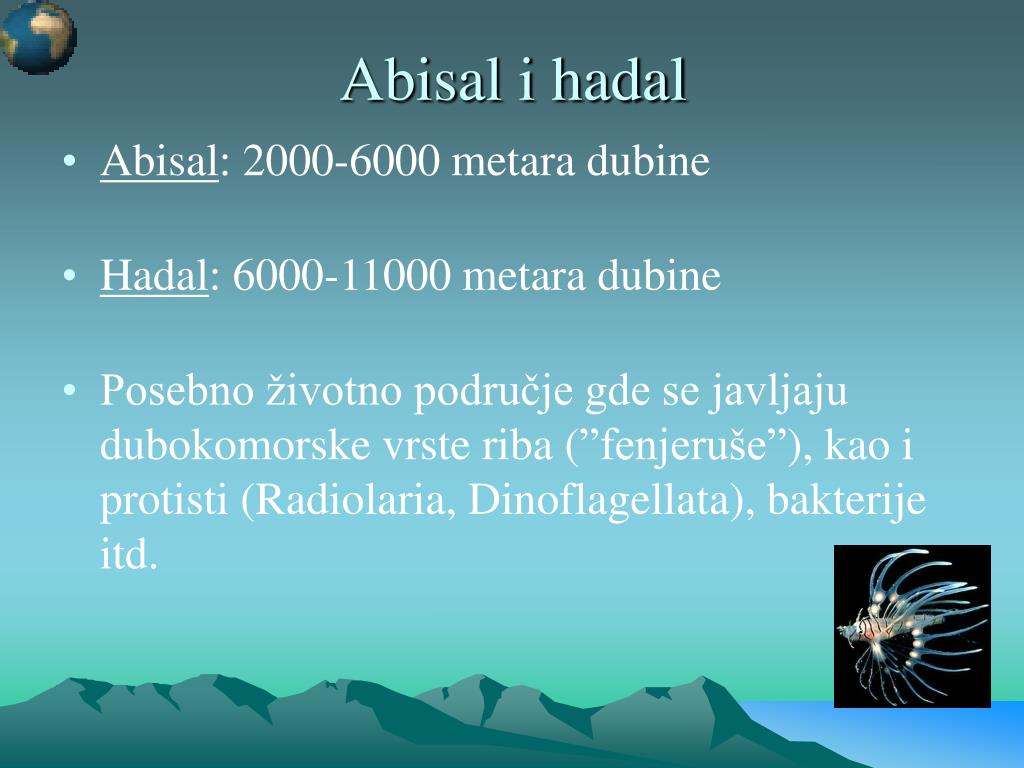 Abisal i hadal

• Abisal: 2000-6000 metara dubine

• Hadal: 6000-11000 metara dubine

• Posebno životno područje gde se javljaju dubokomorske vrste riba (”fenjeruše”), kao i protisti (Radiolaria, Dinoflagellata), bakterije itd.